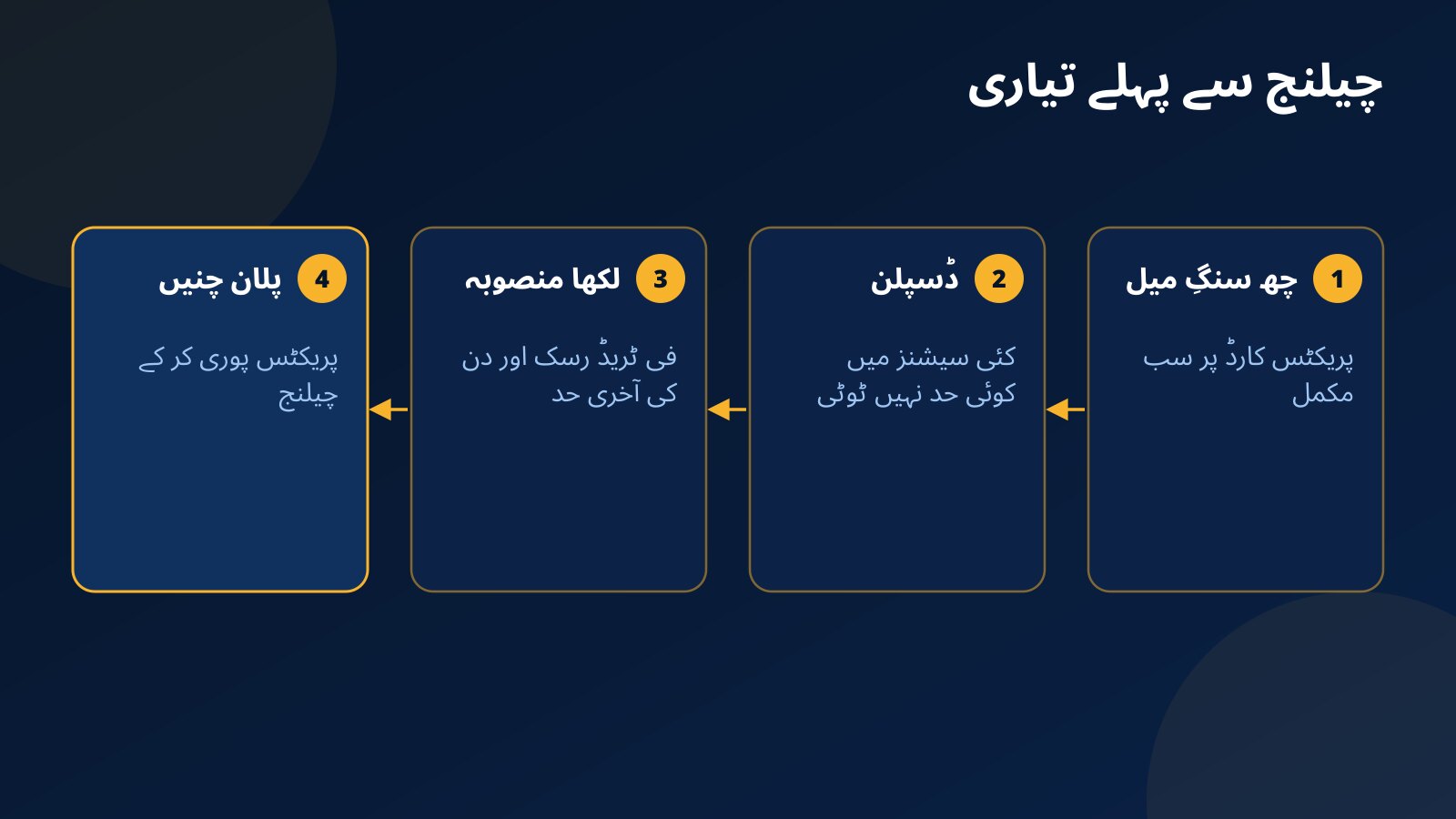 چیلنج سے پہلے تیاری

1 چھ سنگِ میل

پریکٹس کارڈ پر سب مکمل

2 ڈسپلن

کئی سیشنز میں کوئی حد نہیں ٹوٹی

3 لکھا منصوبہ

فی ٹریڈ رسک اور دن کی آخری حد

4 پلان چنیں

پریکٹس پوری کر کے چیلنج